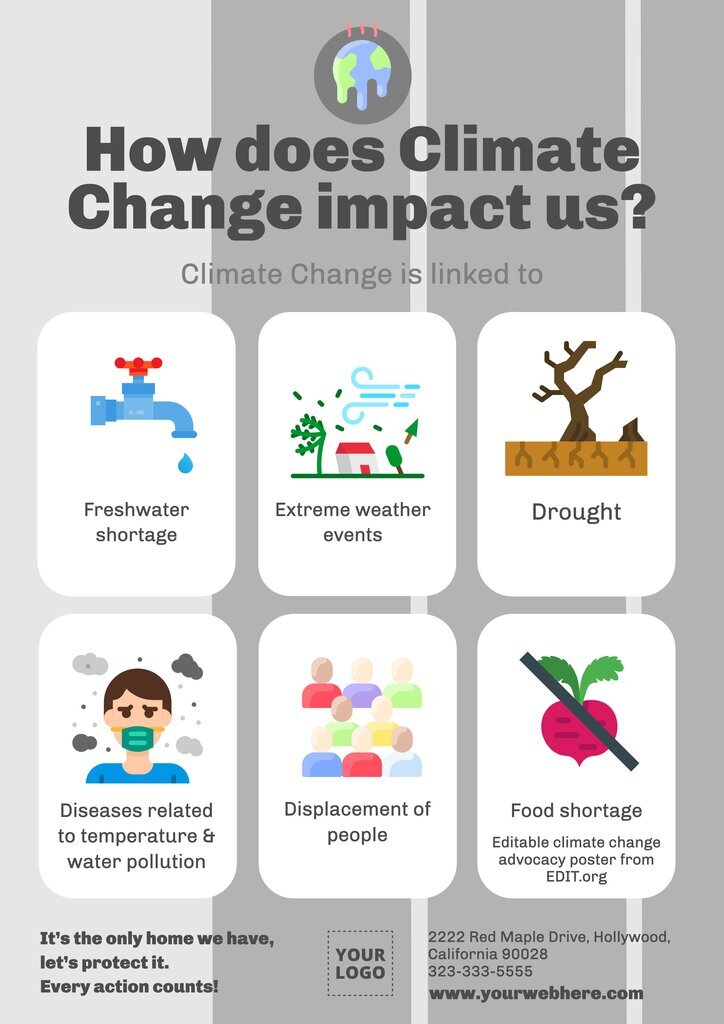 How does Climate Change impact us?

Climate Change is linked to

Freshwater shortage

Extreme weather events

Drought

Diseases related to temperature & water pollution

Displacement of people

Food shortage

Editable climate change advocacy poster from EDIT.org

It's the only home we have, let's protect it.
Every action counts!

YOUR LOGO

2222 Red Maple Drive, Hollywood, California 90028
323-333-5555
www.yourwebhere.com